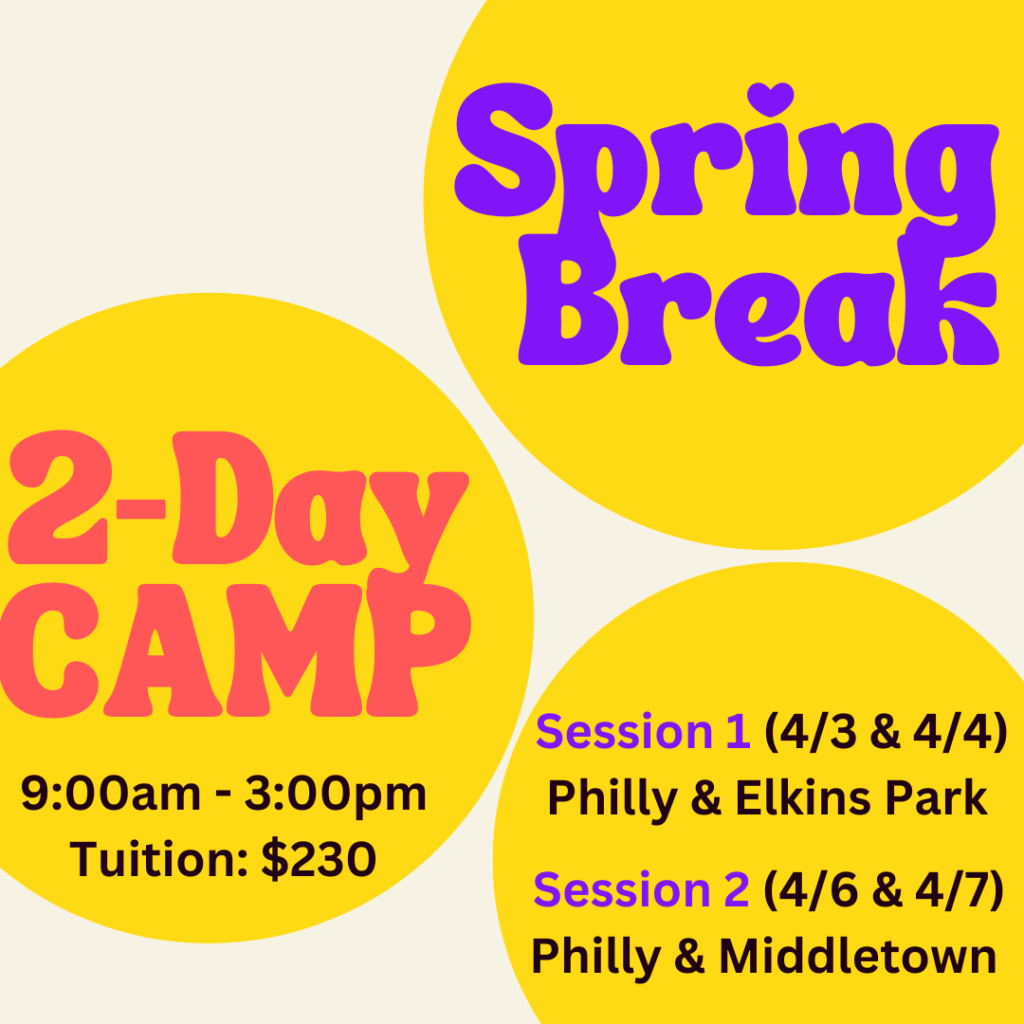 Spring Break

2-Day CAMP

9:00am - 3:00pm
Tuition: $230

Session 1 (4/3 & 4/4)
Philly & Elkins Park

Session 2 (4/6 & 4/7)
Philly & Middletown